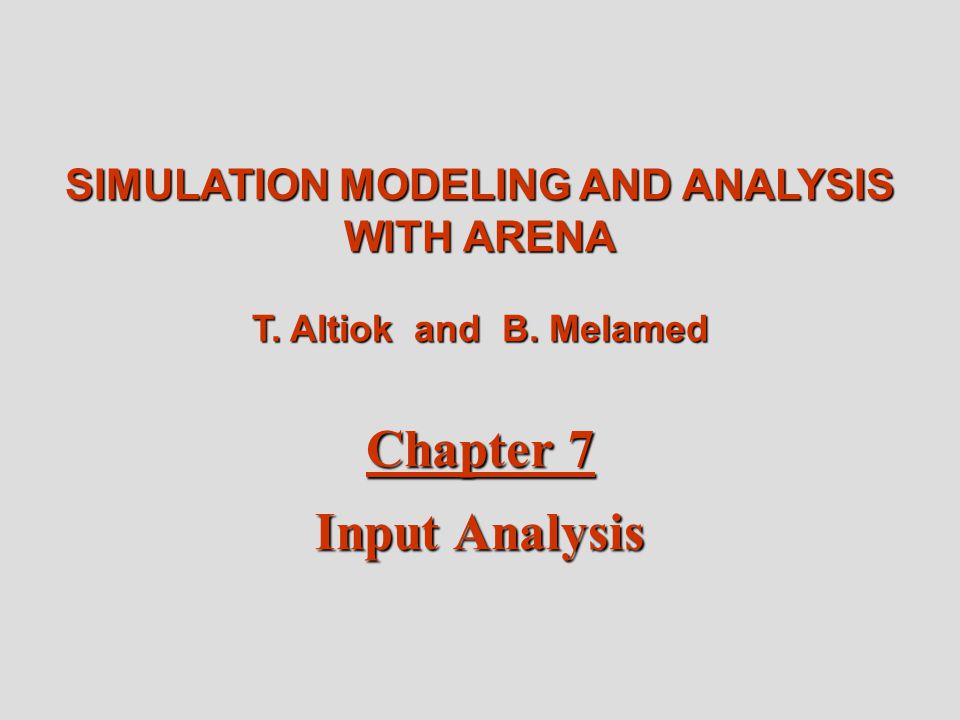 SIMULATION MODELING AND ANALYSIS WITH ARENA

T. Altiok and B. Melamed

Chapter 7

Input Analysis